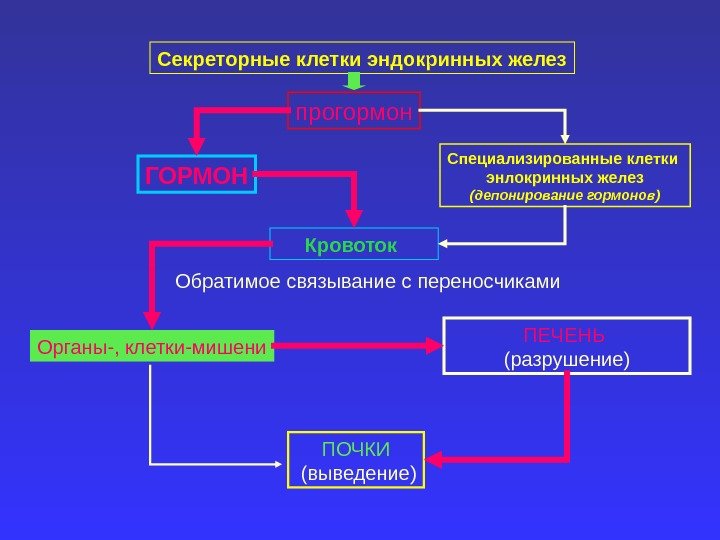 Секреторные клетки эндокринных желез

прогормон

ГОРМОН

Специализированные клетки энлокринных желез (депонирование гормонов)

Кровоток

Обратимое связывание с переносчиками

Органы-, клетки-мишени

ПЕЧЕНЬ (разрушение)

ПОЧКИ (выведение)